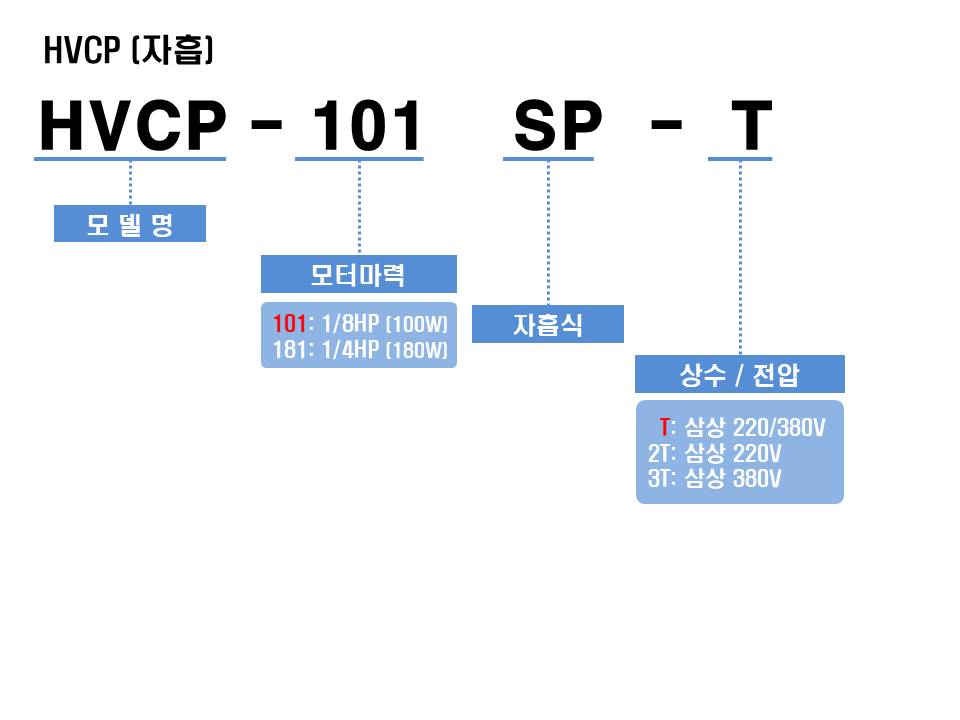 HVCP (자흡)

HVCP - 101 SP - T

모 델 명

모터마력

101: 1/8HP (100W)
181: 1/4HP (180W)

자흡식

상수 / 전압

T: 삼상 220/380V
2T: 삼상 220V
3T: 삼상 380V